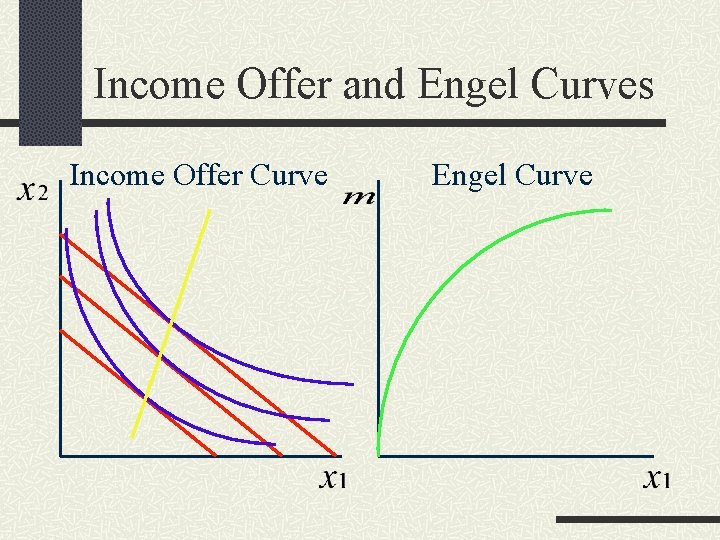 Income Offer and Engel Curves

Income Offer Curve

$x_2$

$x_1$

Engel Curve

$m$

$x_1$